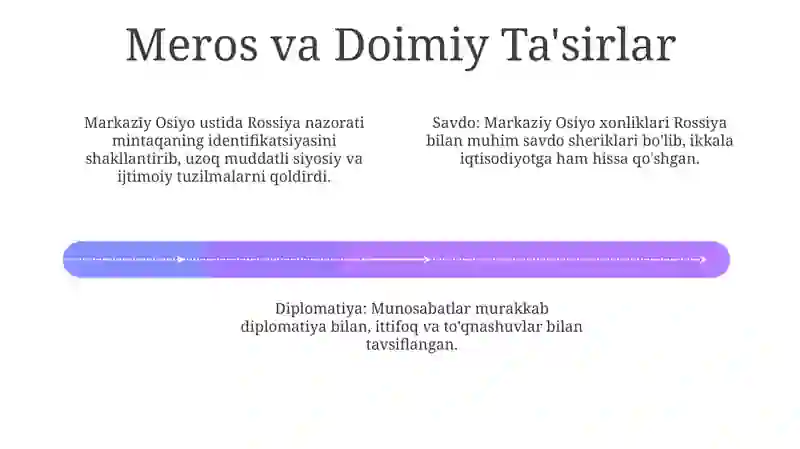 Meros va Doimiy Ta'sirlar

Markaziy Osiyo ustida Rossiya nazorati mintaqaning identifikatsiyasini shakllantirib, uzoq muddatli siyosiy va ijtimoiy tuzilmalarni qoldirdi.

Savdo: Markaziy Osiyo xonliklari Rossiya bilan muhim savdo sheriklari bo'lib, ikkala iqtisodiyotga ham hissa qo'shgan.

Diplomatiya: Munosabatlar murakkab diplomatiya bilan, ittifoq va to'qnashuvlar bilan tavsiflangan.